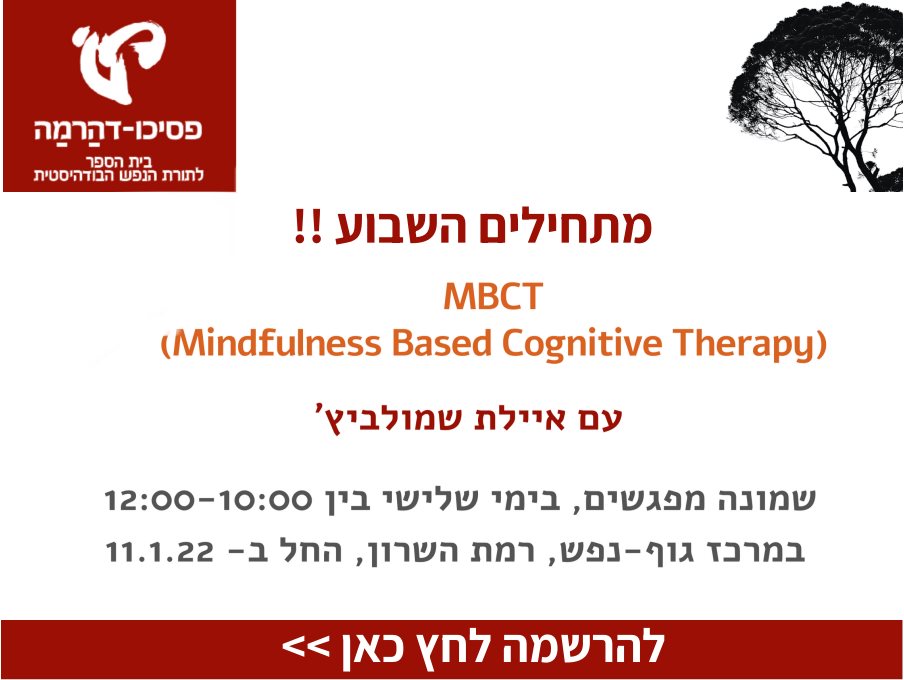 פסיכו-דהרמה
בית הספר
לתורת הנפש הבודהיסטית

מתחילים השבוע !!

MBCT
(Mindfulness Based Cognitive Therapy)

עם איילת שמולביץ'

שמונה מפגשים, בימי שלישי בין 10:00-12:00
במרכז גוף-נפש, רמת השרון, החל ב- 11.1.22

להרשמה לחץ כאן >>